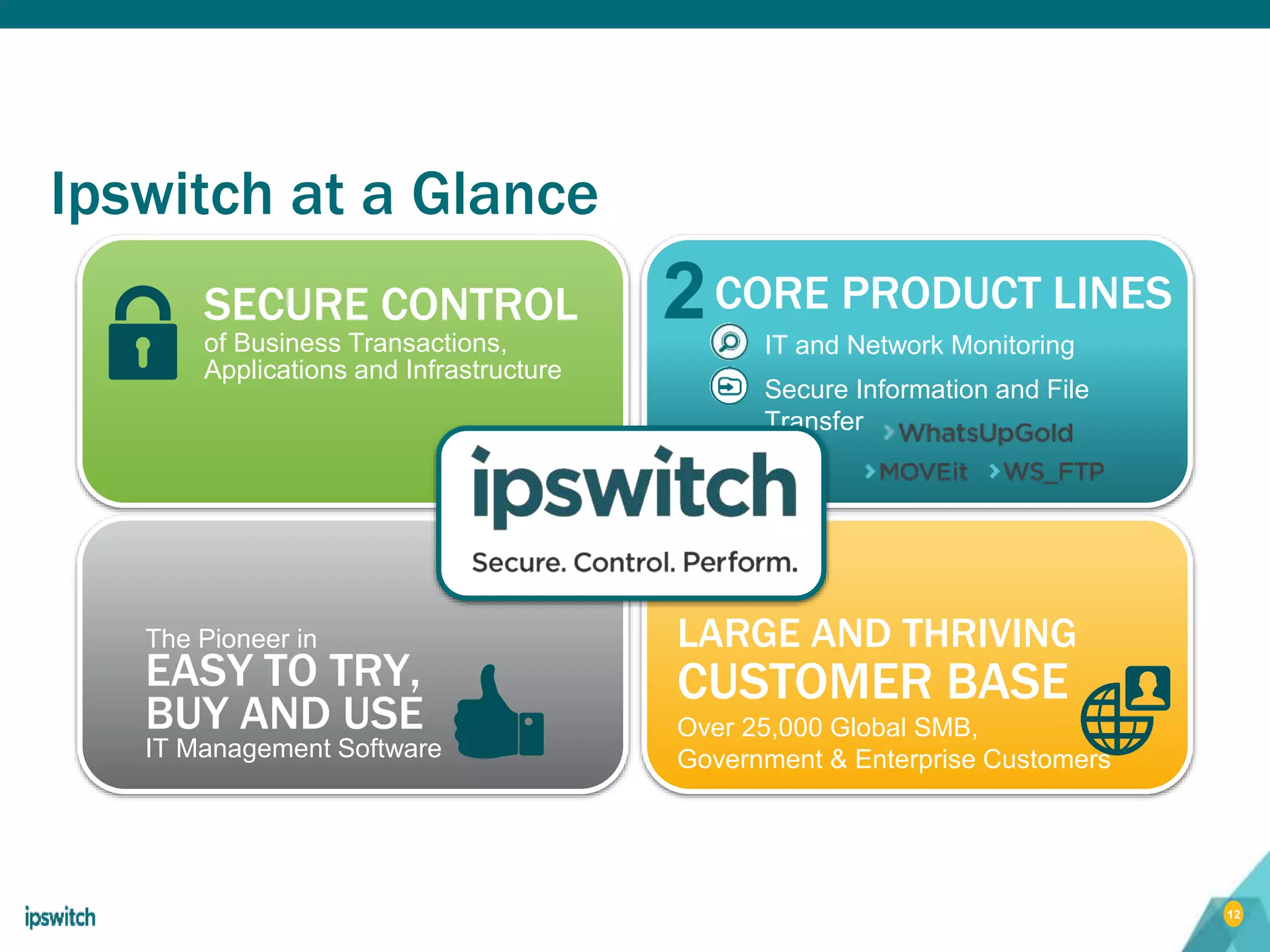 Ipswitch at a Glance

SECURE CONTROL
of Business Transactions, Applications and Infrastructure

2 CORE PRODUCT LINES
IT and Network Monitoring
Secure Information and File Transfer
WhatsUpGold
MOVEit WS_FTP

ipswitch
Secure. Control. Perform.

The Pioneer in
EASY TO TRY, BUY AND USE
IT Management Software

LARGE AND THRIVING CUSTOMER BASE
Over 25,000 Global SMB, Government & Enterprise Customers

ipswitch

12